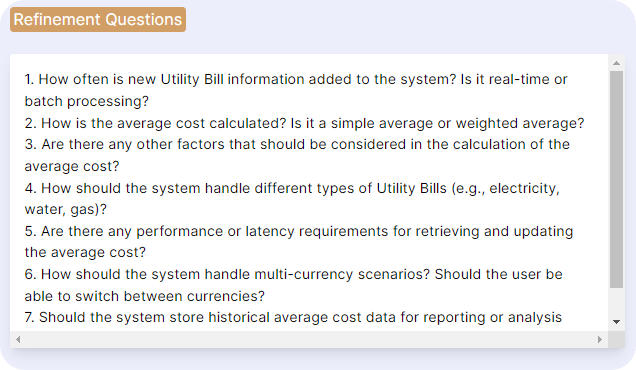 Refinement Questions

1. How often is new Utility Bill information added to the system? Is it real-time or batch processing?
2. How is the average cost calculated? Is it a simple average or weighted average?
3. Are there any other factors that should be considered in the calculation of the average cost?
4. How should the system handle different types of Utility Bills (e.g., electricity, water, gas)?
5. Are there any performance or latency requirements for retrieving and updating the average cost?
6. How should the system handle multi-currency scenarios? Should the user be able to switch between currencies?
7. Should the system store historical average cost data for reporting or analysis